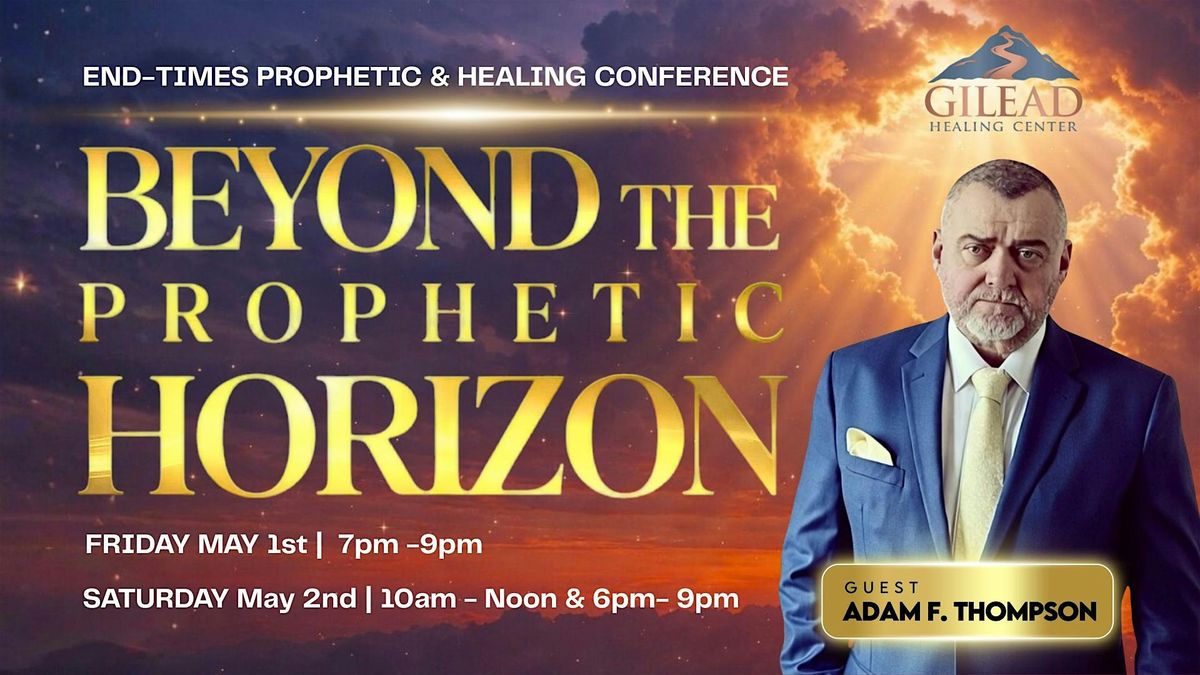 END-TIMES PROPHETIC & HEALING CONFERENCE

GILEAD
HEALING CENTER

BEYOND THE
PROPHETIC
HORIZON

FRIDAY MAY 1st | 7pm -9pm

SATURDAY May 2nd | 10am - Noon & 6pm- 9pm

GUEST
ADAM F. THOMPSON